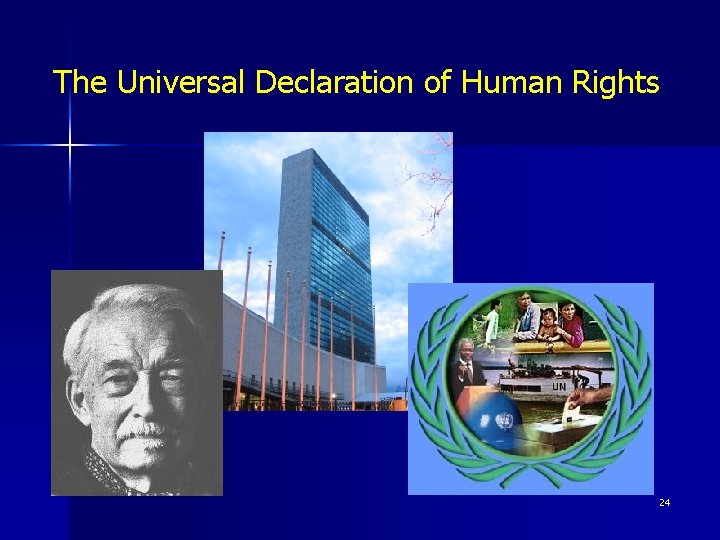 The Universal Declaration of Human Rights

UN

24